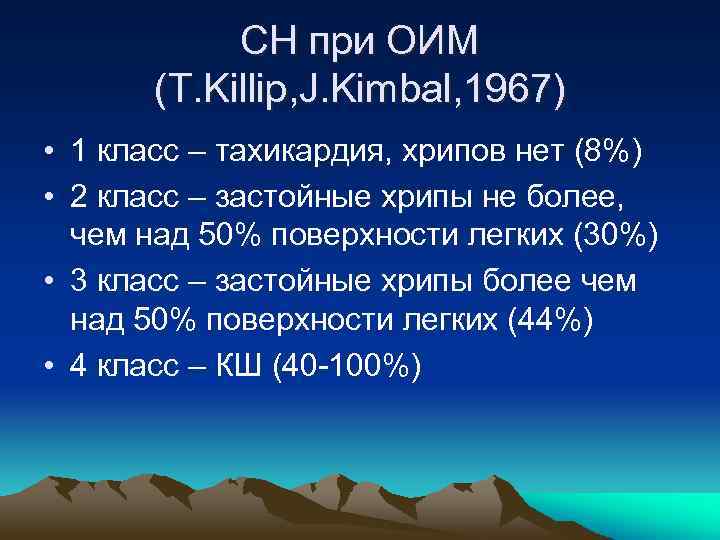 СН при ОИМ
(T.Killip,J.Kimbal,1967)

• 1 класс – тахикардия, хрипов нет (8%)
• 2 класс – застойные хрипы не более, чем над 50% поверхности легких (30%)
• 3 класс – застойные хрипы более чем над 50% поверхности легких (44%)
• 4 класс – КШ (40-100%)